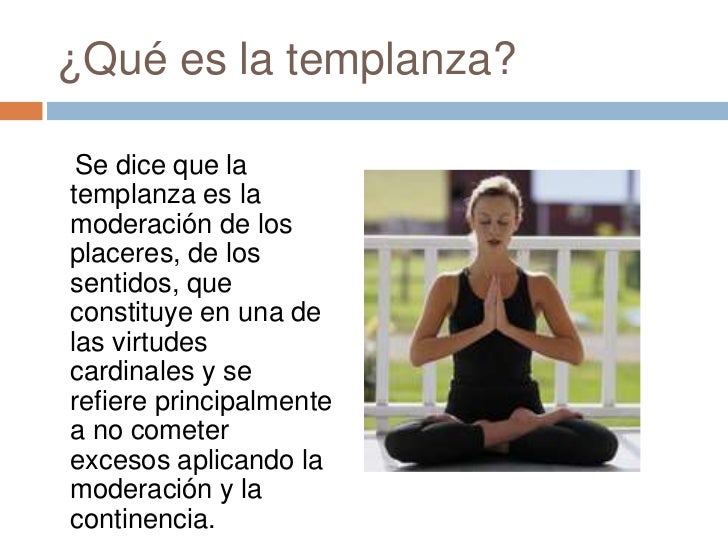 ¿Qué es la templanza?

Se dice que la templanza es la moderación de los placeres, de los sentidos, que constituye en una de las virtudes cardinales y se refiere principalmente a no cometer excesos aplicando la moderación y la continencia.